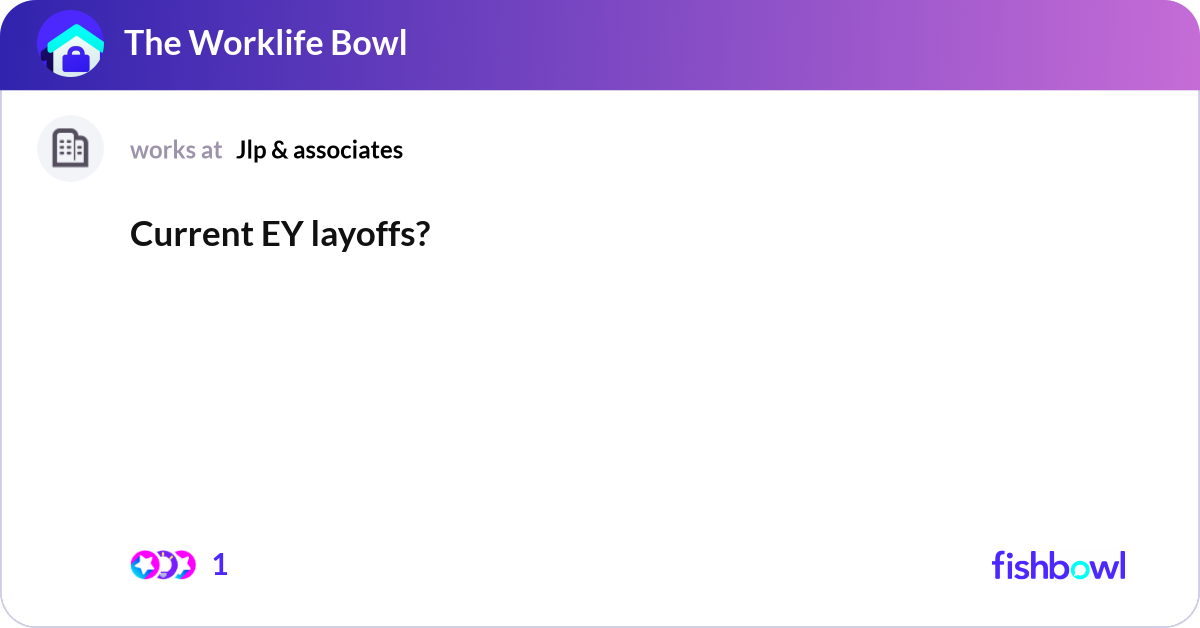 The Worklife Bowl

works at Jlp & associates

Current EY layoffs?

1

fishbowl